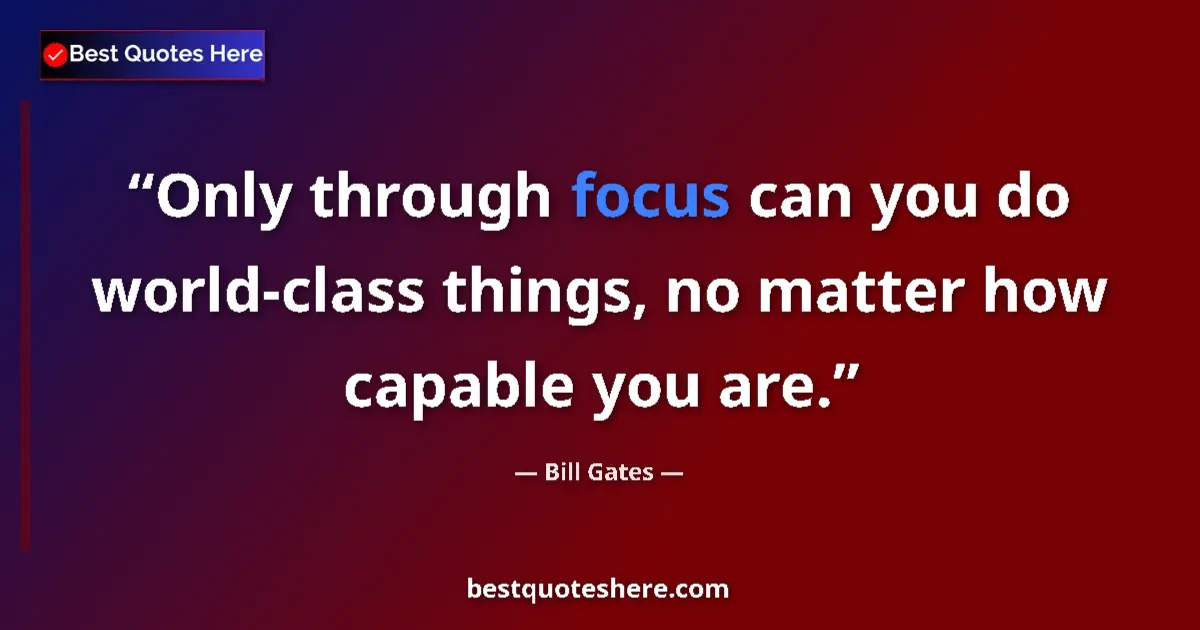 Best Quotes Here

“Only through focus can you do world-class things, no matter how capable you are.”

— Bill Gates —

bestquoteshere.com